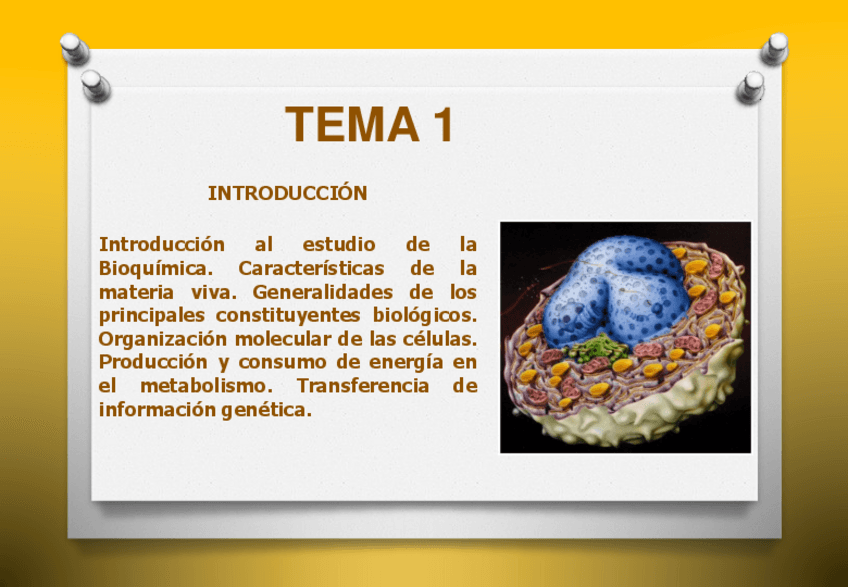 TEMA 1

INTRODUCCIÓN

Introducción al estudio de la Bioquímica. Características de la materia viva. Generalidades de los principales constituyentes biológicos. Organización molecular de las células. Producción y consumo de energía en el metabolismo. Transferencia de información genética.